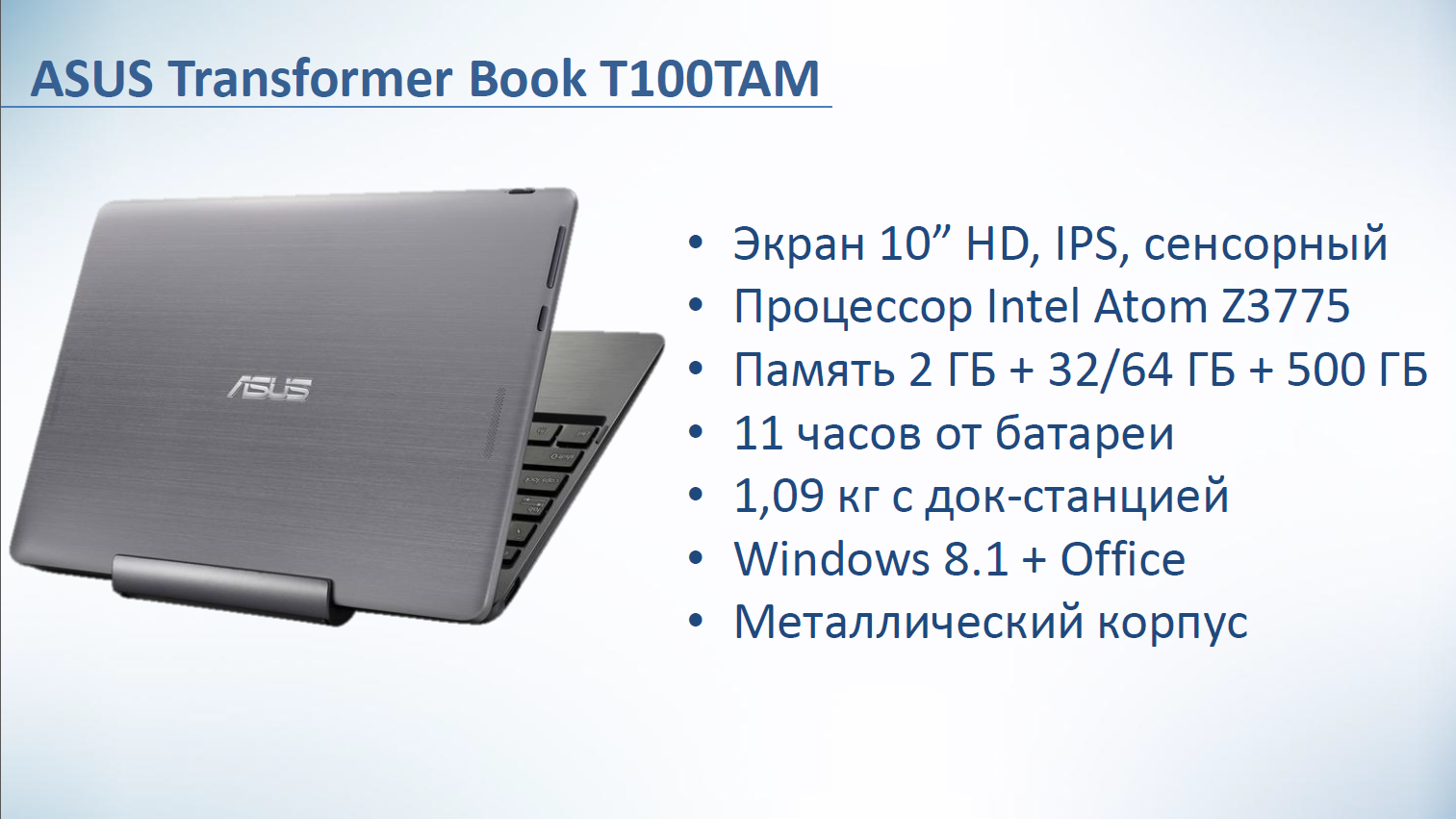 ASUS Transformer Book T100TAM

ASUS

• Экран 10” HD, IPS, сенсорный
• Процессор Intel Atom Z3775
• Память 2 ГБ + 32/64 ГБ + 500 ГБ
• 11 часов от батареи
• 1,09 кг с док-станцией
• Windows 8.1 + Office
• Металлический корпус